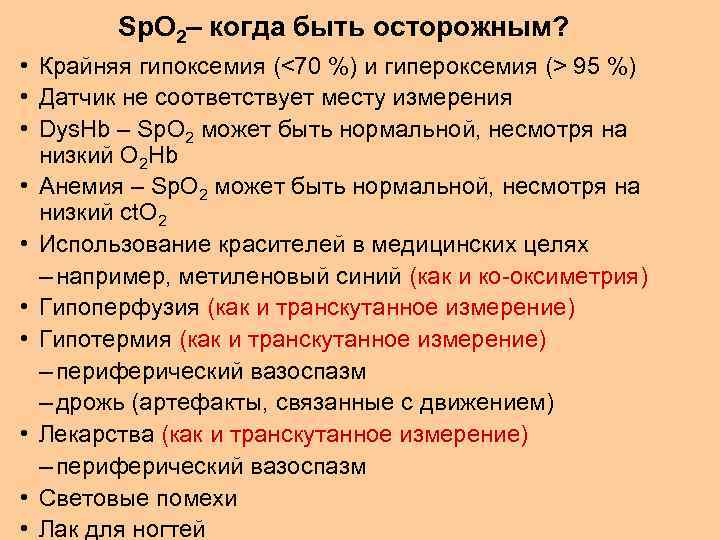 $SpO_2$– когда быть осторожным?

• Крайняя гипоксемия (<70 %) и гипероксемия (> 95 %)
• Датчик не соответствует месту измерения
• DysHb – $SpO_2$ может быть нормальной, несмотря на низкий $O_2Hb$
• Анемия – $SpO_2$ может быть нормальной, несмотря на низкий $ctO_2$
• Использование красителей в медицинских целях
– например, метиленовый синий (как и ко-оксиметрия)
• Гипоперфузия (как и транскутанное измерение)
• Гипотермия (как и транскутанное измерение)
– периферический вазоспазм
– дрожь (артефакты, связанные с движением)
• Лекарства (как и транскутанное измерение)
– периферический вазоспазм
• Световые помехи
• Лак для ногтей